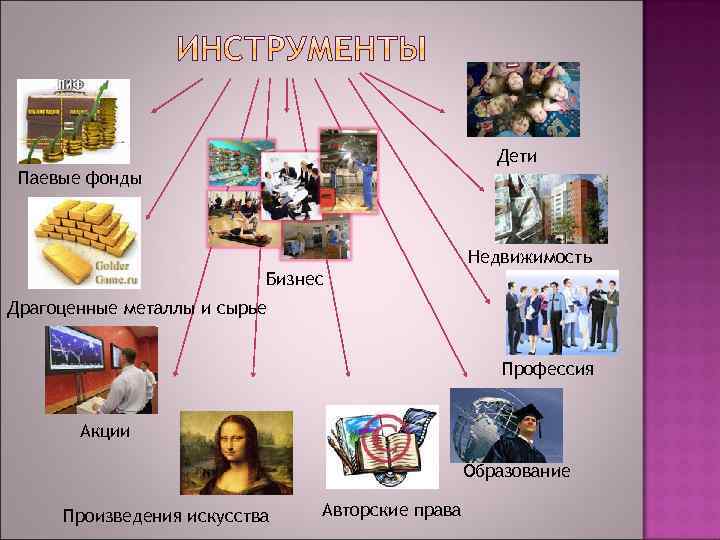 ИНСТРУМЕНТЫ

ПИФ

Паевые фонды

Golder Game.ru

Драгоценные металлы и сырье

Акции

Произведения искусства

Бизнес

Авторские права

Дети

Недвижимость

Профессия

Образование